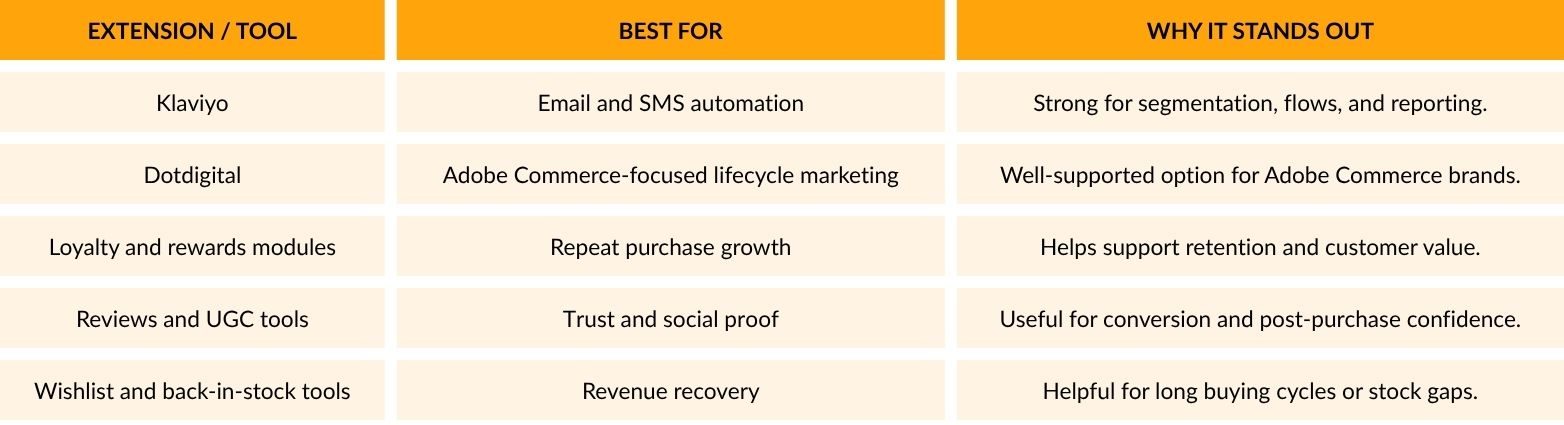 | EXTENSION / TOOL | BEST FOR | WHY IT STANDS OUT |
|---|---|---|
| Klaviyo | Email and SMS automation | Strong for segmentation, flows, and reporting. |
| Dotdigital | Adobe Commerce-focused lifecycle marketing | Well-supported option for Adobe Commerce brands. |
| Loyalty and rewards modules | Repeat purchase growth | Helps support retention and customer value. |
| Reviews and UGC tools | Trust and social proof | Useful for conversion and post-purchase confidence. |
| Wishlist and back-in-stock tools | Revenue recovery | Helpful for long buying cycles or stock gaps. |